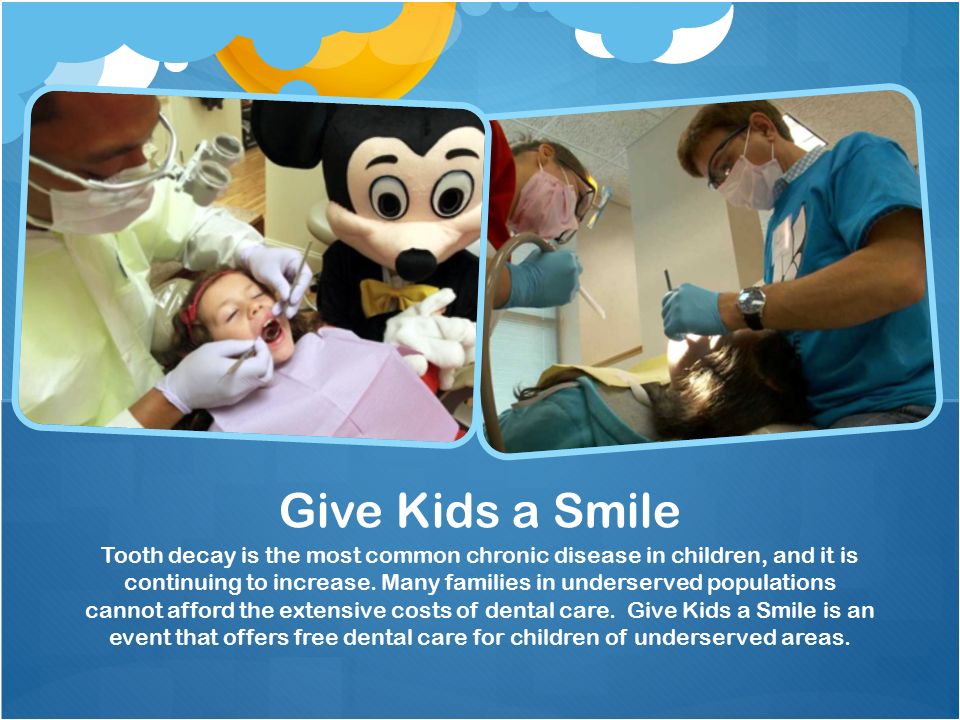 Give Kids a Smile

Tooth decay is the most common chronic disease in children, and it is continuing to increase. Many families in underserved populations cannot afford the extensive costs of dental care. Give Kids a Smile is an event that offers free dental care for children of underserved areas.